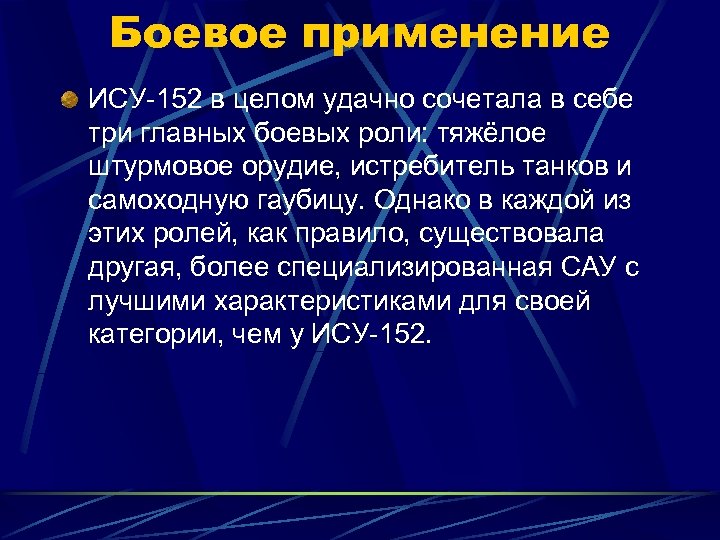 Боевое применение

ИСУ-152 в целом удачно сочетала в себе три главных боевых роли: тяжёлое штурмовое орудие, истребитель танков и самоходную гаубицу. Однако в каждой из этих ролей, как правило, существовала другая, более специализированная САУ с лучшими характеристиками для своей категории, чем у ИСУ-152.